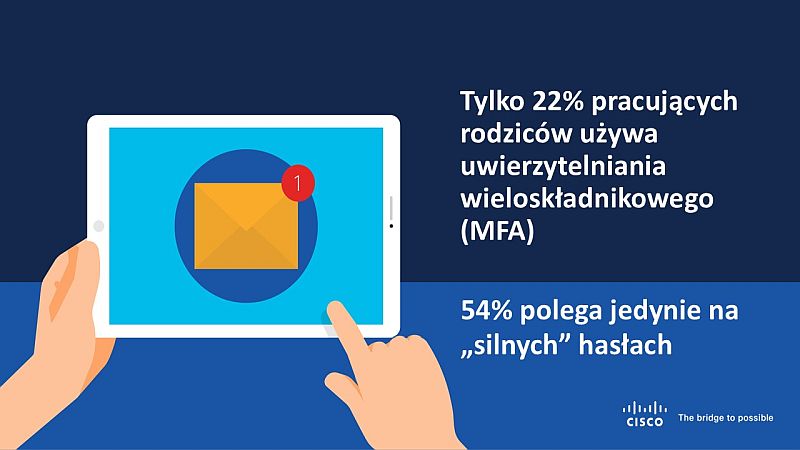 1

Tylko 22% pracujących rodziców używa uwierzytelniania wieloskładnikowego (MFA)

54% polega jedynie na „silnych” hasłach

CISCO The bridge to possible